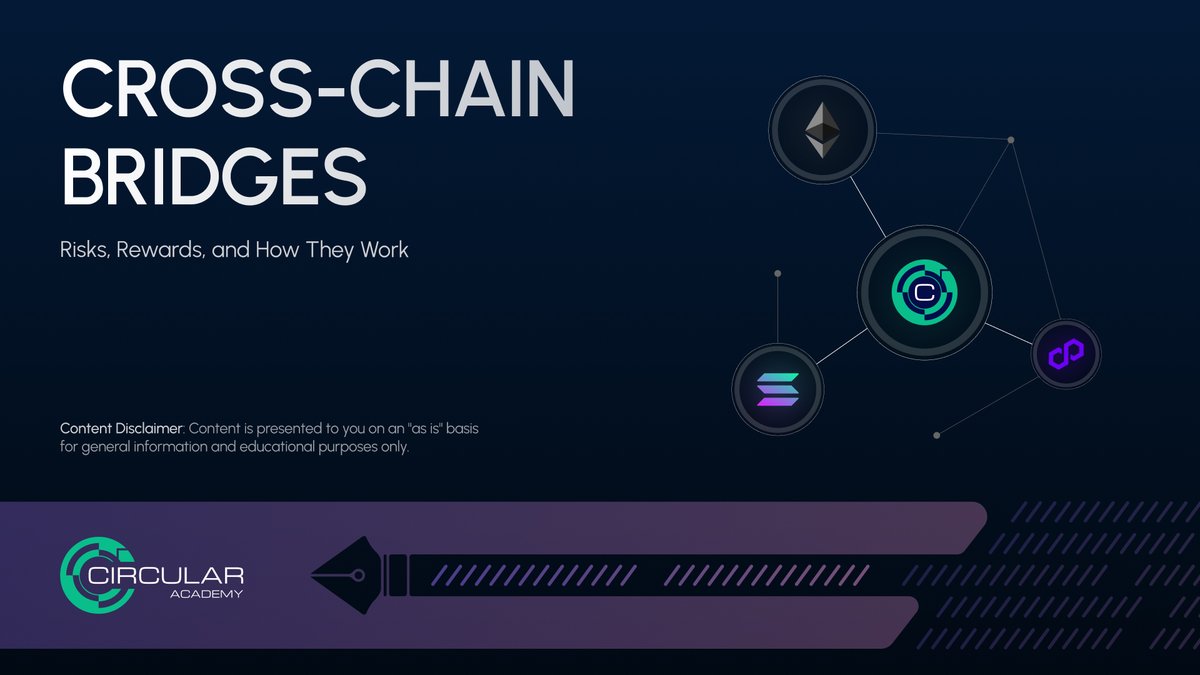 CROSS-CHAIN BRIDGES

Risks, Rewards, and How They Work

Content Disclaimer: Content is presented to you on an "as is" basis for general information and educational purposes only.

CIRCULAR
ACADEMY